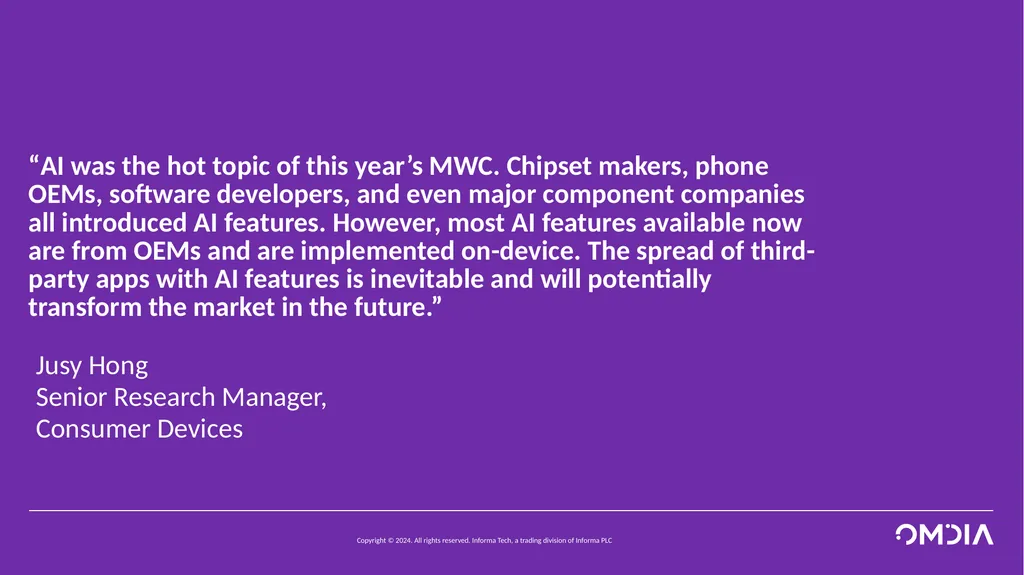 “AI was the hot topic of this year’s MWC. Chipset makers, phone OEMs, software developers, and even major component companies all introduced AI features. However, most AI features available now are from OEMs and are implemented on-device. The spread of third-party apps with AI features is inevitable and will potentially transform the market in the future.”

Jusy Hong
Senior Research Manager,
Consumer Devices

Copyright © 2024. All rights reserved. Informa Tech, a trading division of Informa PLC

OMDIA